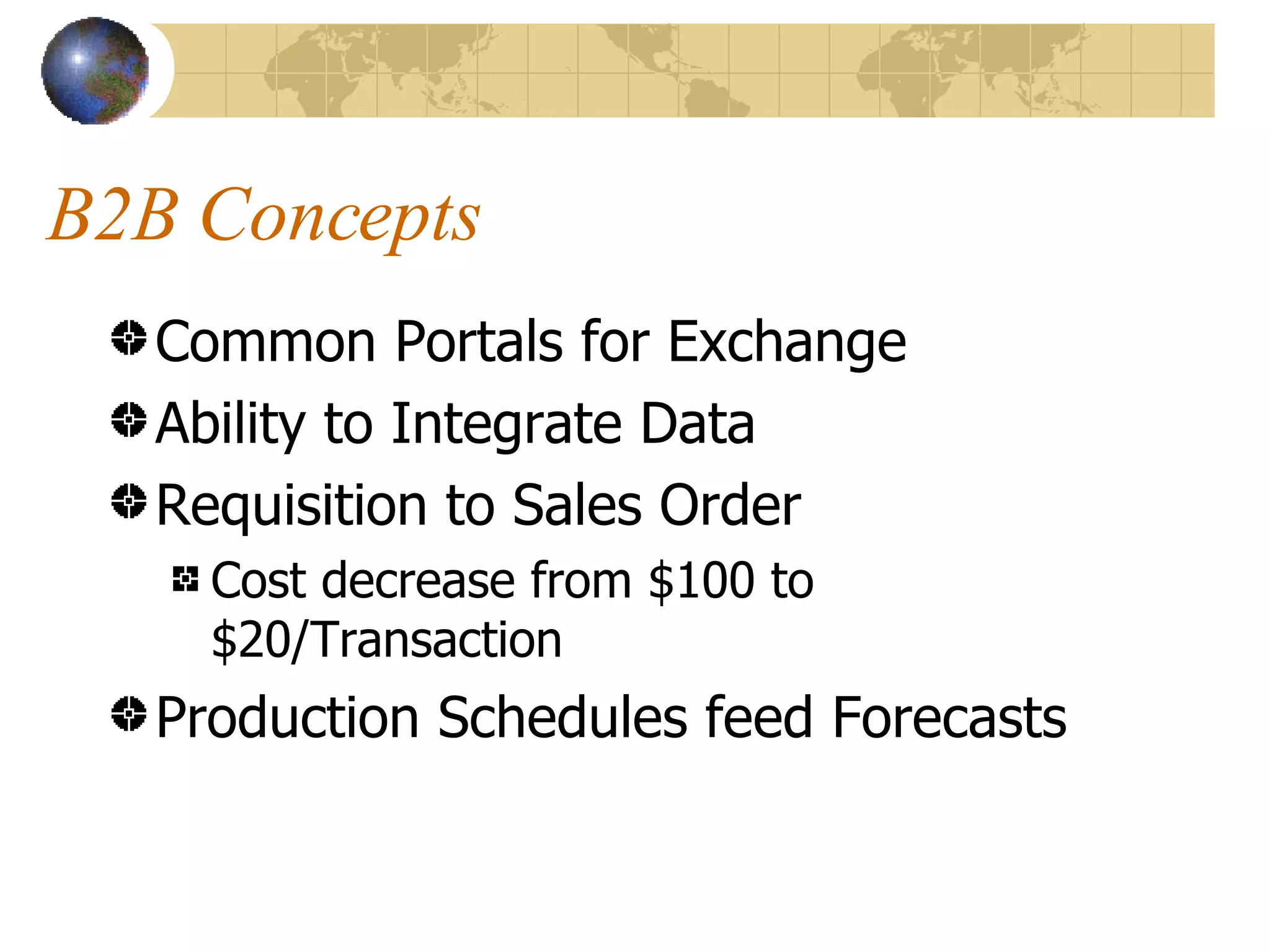 B2B Concepts

Common Portals for Exchange

Ability to Integrate Data

Requisition to Sales Order

Cost decrease from \$100 to \$20/Transaction

Production Schedules feed Forecasts